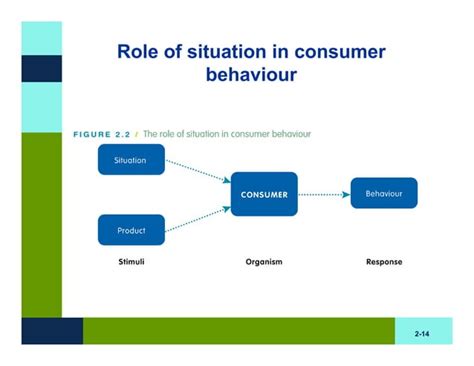 Role of situation in consumer behaviour

FIGURE 2.2 / The role of situation in consumer behaviour

Situation

Product

CONSUMER

Behaviour

Stimuli

Organism

Response

2-14